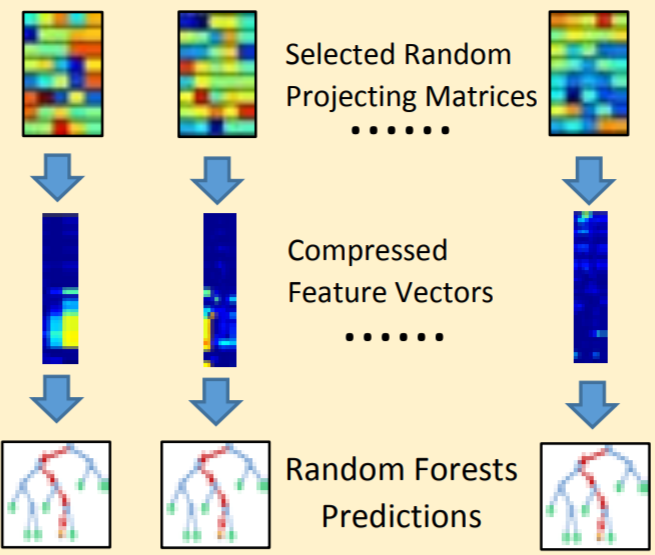 Selected Random Projecting Matrices

......

Compressed Feature Vectors

......

Random Forests Predictions